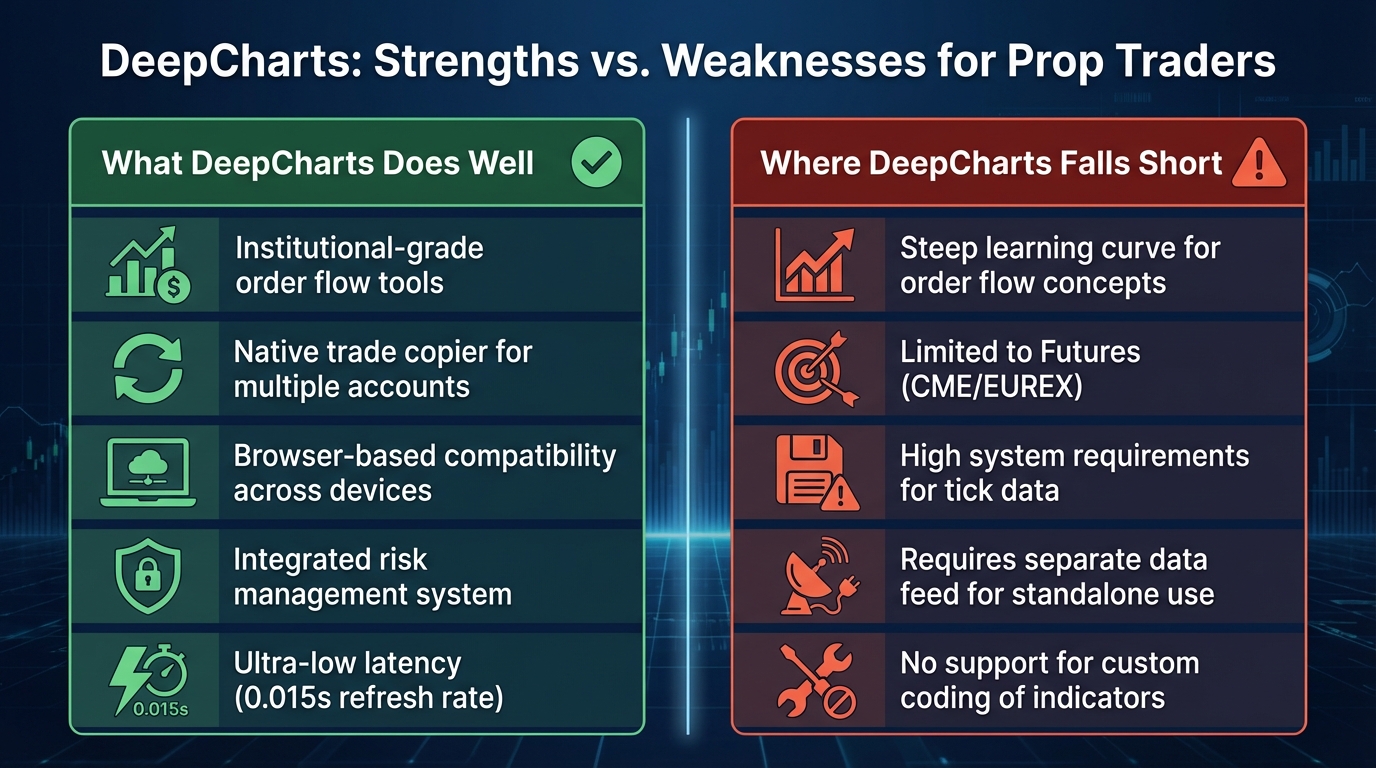 DeepCharts: Strengths vs. Weaknesses for Prop Traders

What DeepCharts Does Well

Institutional-grade order flow tools

Native trade copier for multiple accounts

Browser-based compatibility across devices

Integrated risk management system

0.015s

Ultra-low latency (0.015s refresh rate)

Where DeepCharts Falls Short

Steep learning curve for order flow concepts

Limited to Futures (CME/EUREX)

High system requirements for tick data

Requires separate data feed for standalone use

No support for custom coding of indicators